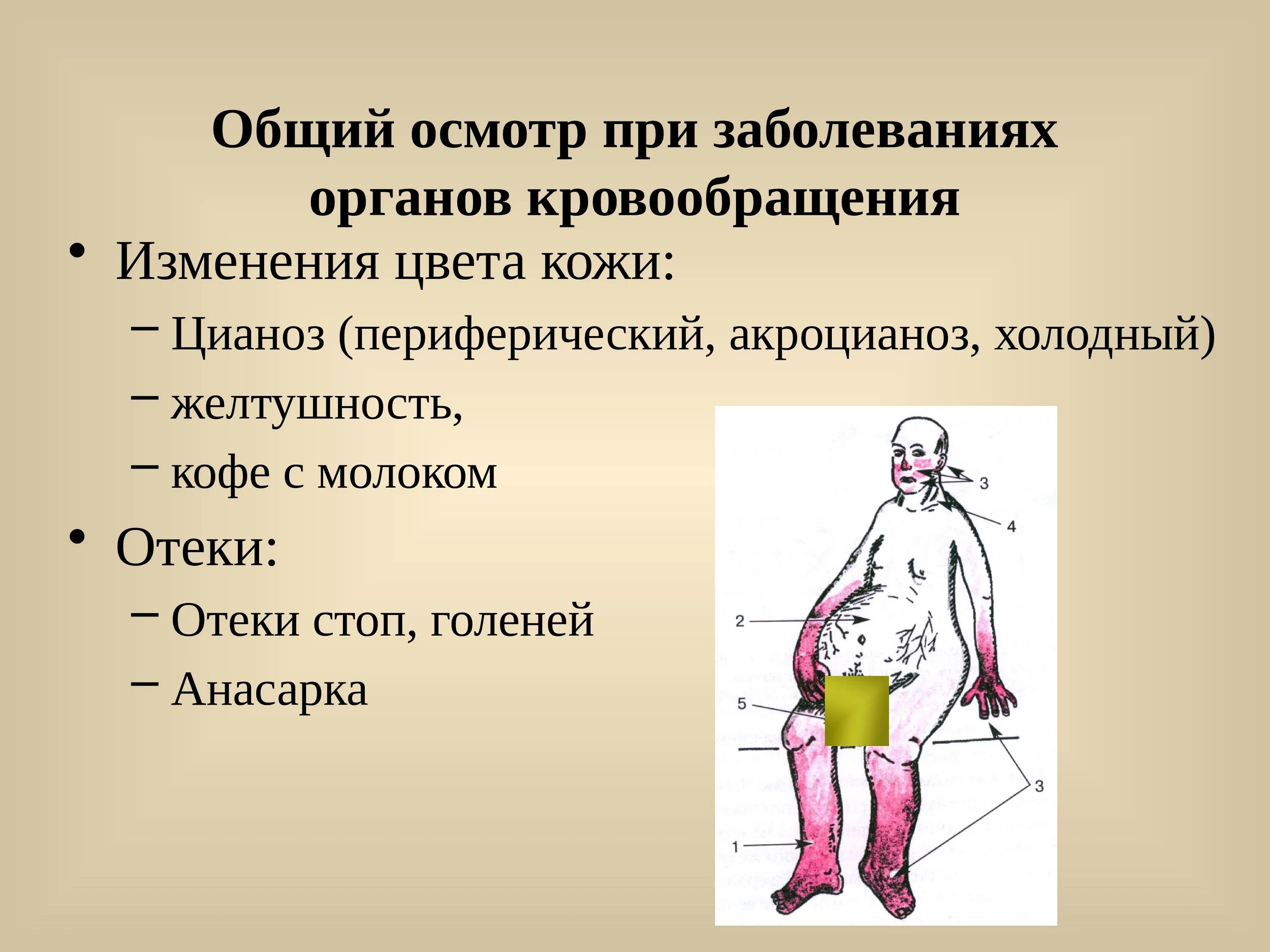 Общий осмотр при заболеваниях органов кровообращения

• Изменения цвета кожи:
 – Цианоз (периферический, акроцианоз, холодный)
 – желтушность,
 – кофе с молоком
• Отеки:
 – Отеки стоп, голеней
 – Анасарка

3
4
2
5
3
1